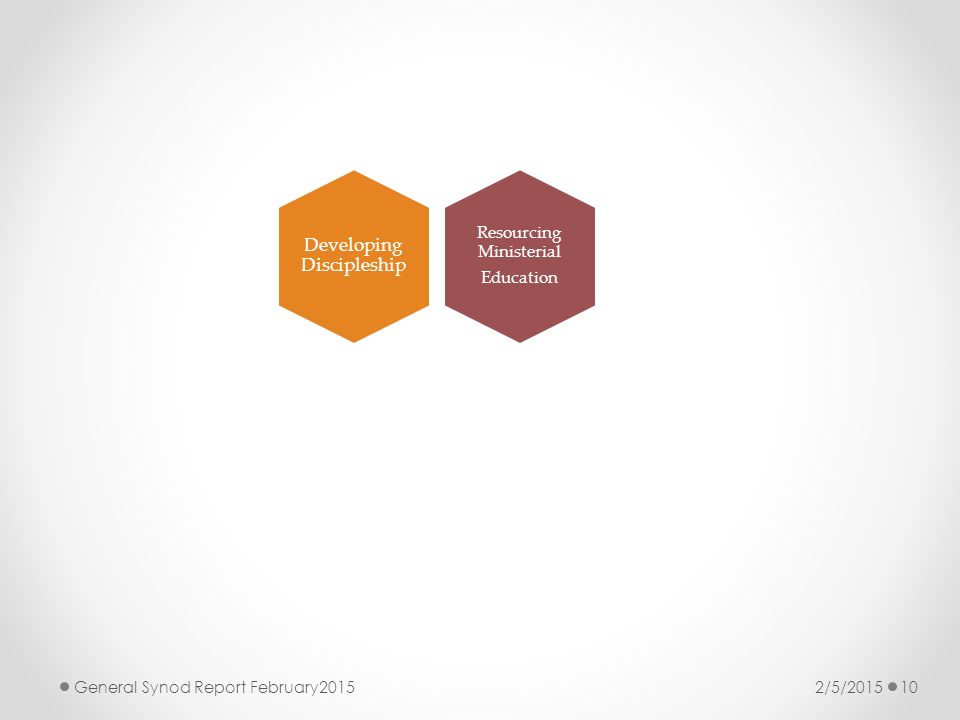 Developing Discipleship

Resourcing Ministerial

Education

General Synod Report February2015

2/5/2015

10